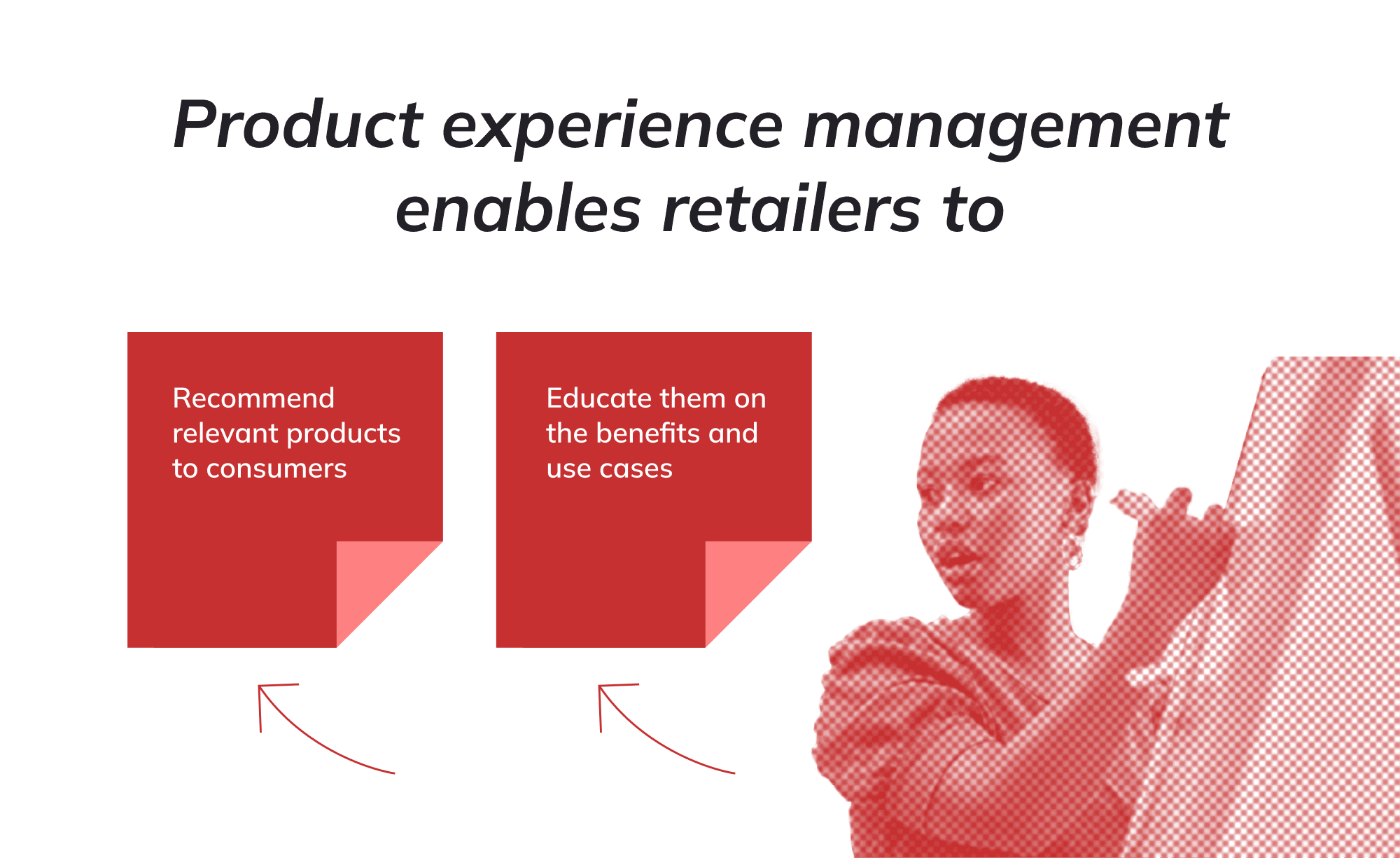 Product experience management enables retailers to

Recommend relevant products to consumers

Educate them on the benefits and use cases